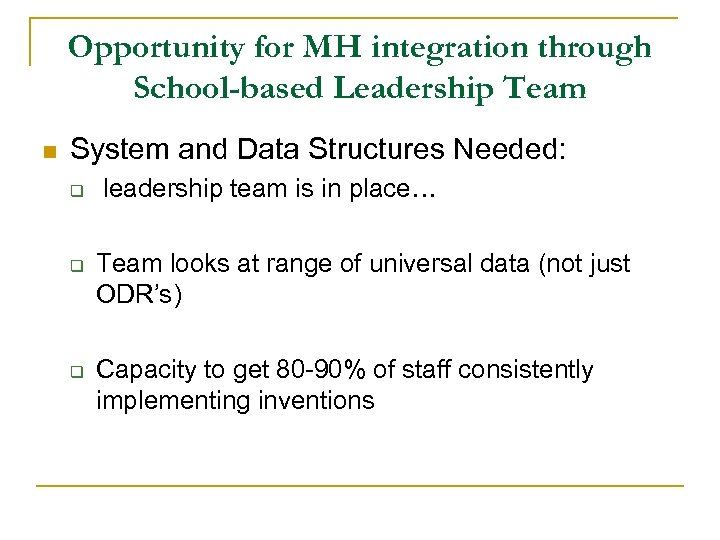 Opportunity for MH integration through School-based Leadership Team

System and Data Structures Needed:

leadership team is in place…

Team looks at range of universal data (not just ODR's)

Capacity to get 80-90% of staff consistently implementing inventions